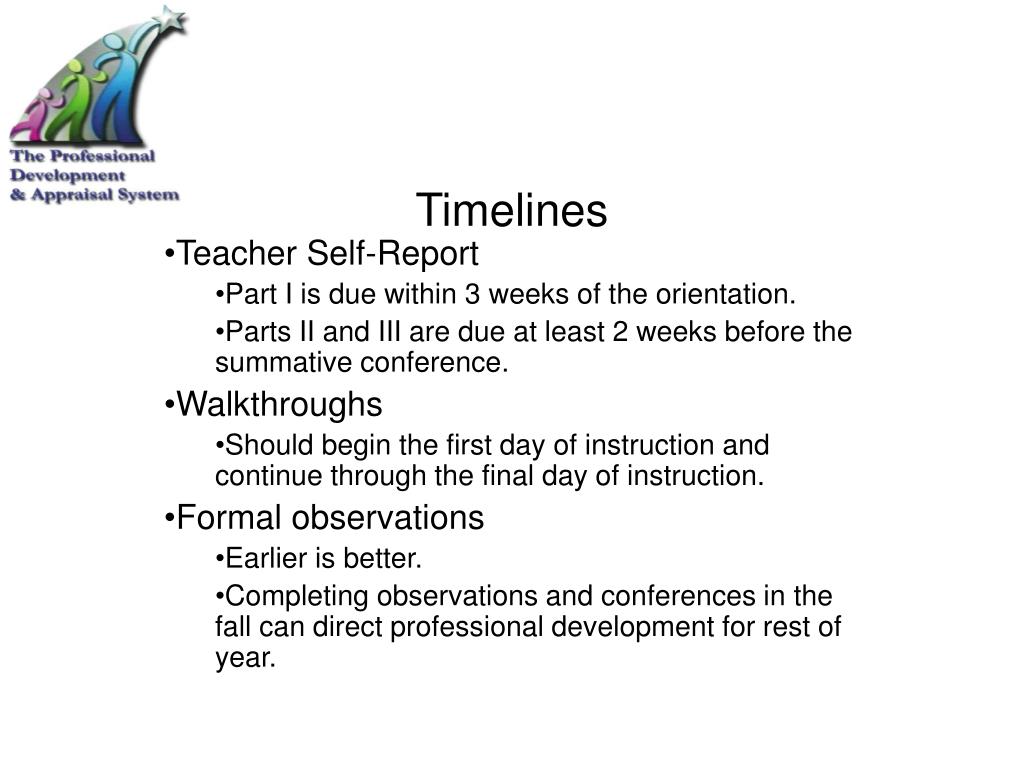 The Professional Development & Appraisal System

Timelines

•Teacher Self-Report

•Part I is due within 3 weeks of the orientation.

•Parts II and III are due at least 2 weeks before the summative conference.

•Walkthroughs

•Should begin the first day of instruction and continue through the final day of instruction.

•Formal observations

•Earlier is better.

•Completing observations and conferences in the fall can direct professional development for rest of year.